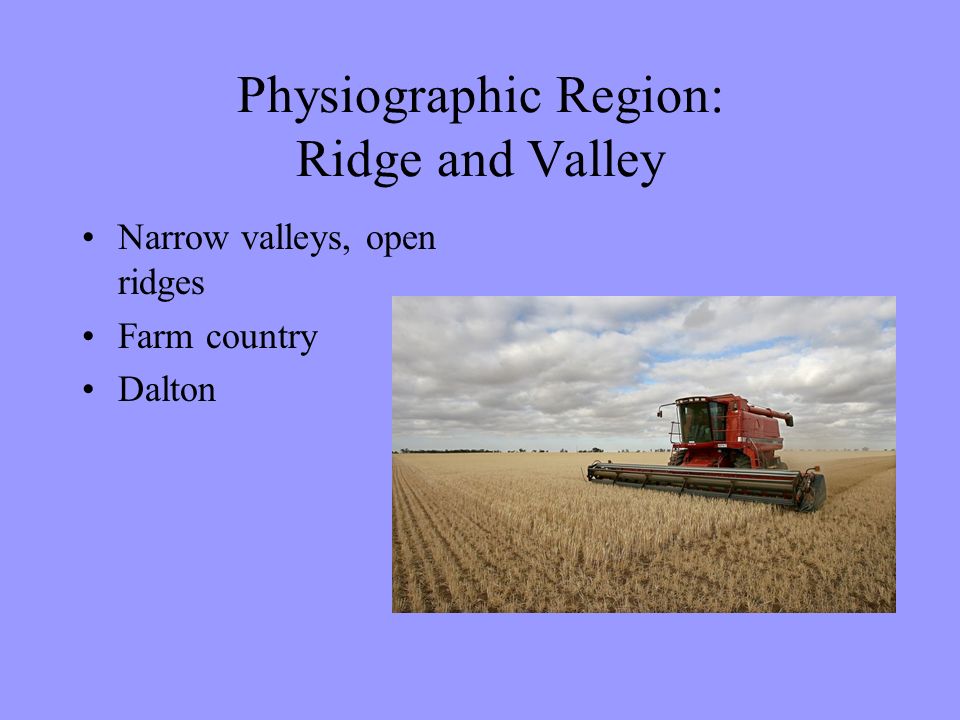 Physiographic Region:
Ridge and Valley

• Narrow valleys, open ridges
• Farm country
• Dalton